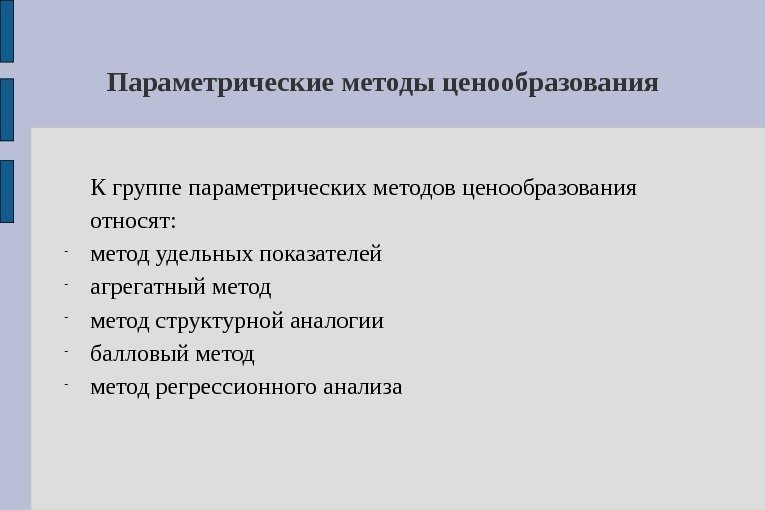 Параметрические методы ценообразования

К группе параметрических методов ценообразования относят:

- метод удельных показателей
- агрегатный метод
- метод структурной аналогии
- балловый метод
- метод регрессионного анализа